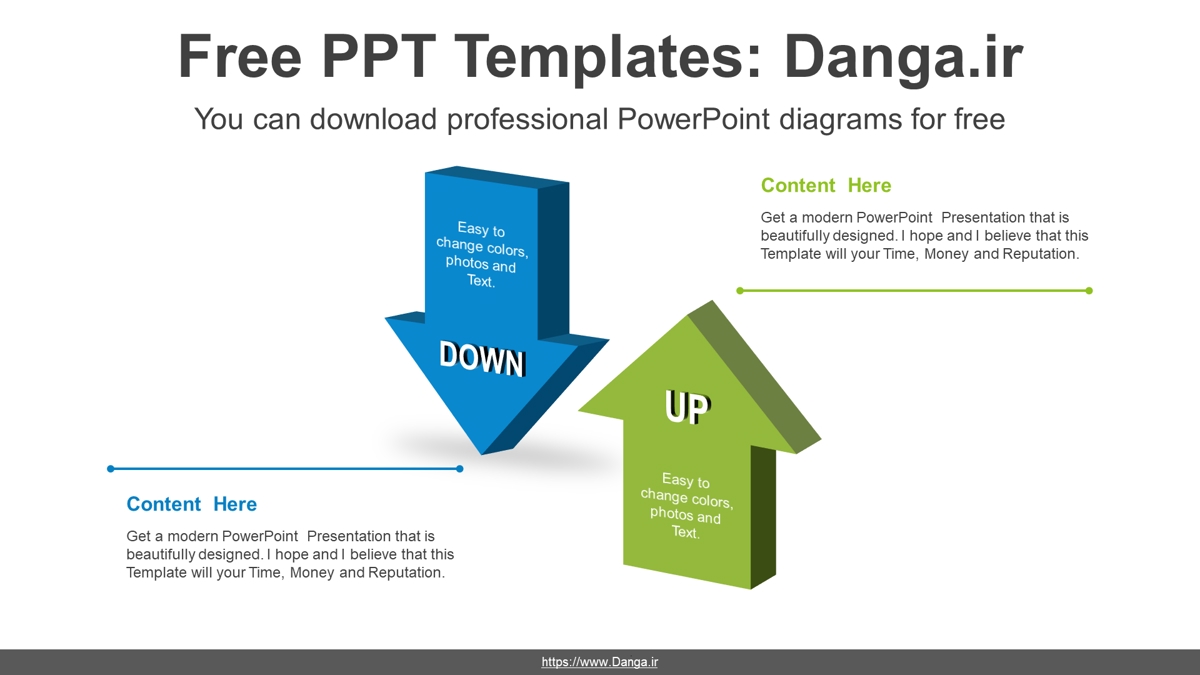 Free PPT Templates: Danga.ir

You can download professional PowerPoint diagrams for free

Easy to change colors, photos and Text.

DOWN

Content Here

Get a modern PowerPoint Presentation that is beautifully designed. I hope and I believe that this Template will your Time, Money and Reputation.

UP

Easy to change colors, photos and Text.

Content Here

Get a modern PowerPoint Presentation that is beautifully designed. I hope and I believe that this Template will your Time, Money and Reputation.

https://www.Danga.ir